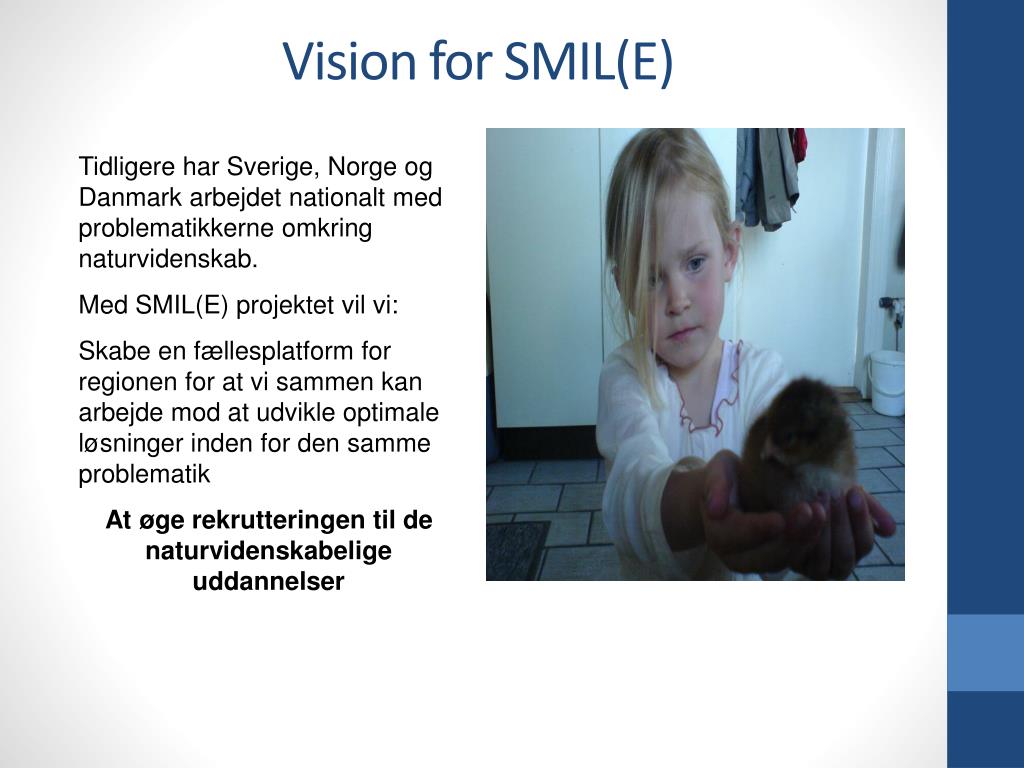 Vision for SMIL(E)

Tidligere har Sverige, Norge og Danmark arbejdet nationalt med problematikkerne omkring naturvidenskab.

Med SMIL(E) projektet vil vi:

Skabe en fællesplatform for regionen for at vi sammen kan arbejde mod at udvikle optimale løsninger inden for den samme problematik

At øge rekrutteringen til de naturvidenskabelige uddannelser